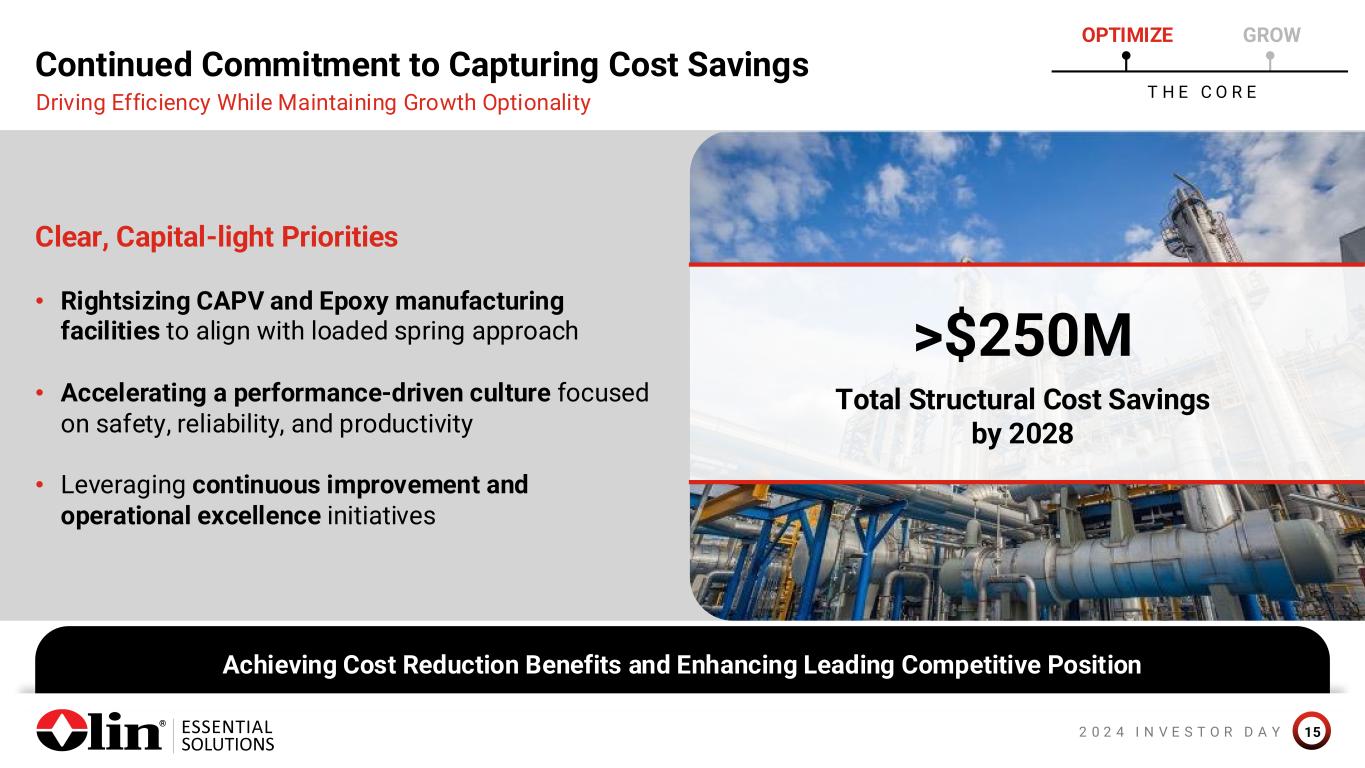 Continued Commitment to Capturing Cost Savings
Driving Efficiency While Maintaining Growth Optionality

OPTIMIZE GROW
THE CORE

Clear, Capital-light Priorities

• Rightsizing CAPV and Epoxy manufacturing facilities to align with loaded spring approach

• Accelerating a performance-driven culture focused on safety, reliability, and productivity

• Leveraging continuous improvement and operational excellence initiatives

>$250M
Total Structural Cost Savings by 2028

Achieving Cost Reduction Benefits and Enhancing Leading Competitive Position

Olin® ESSENTIAL SOLUTIONS

2024 INVESTOR DAY 15